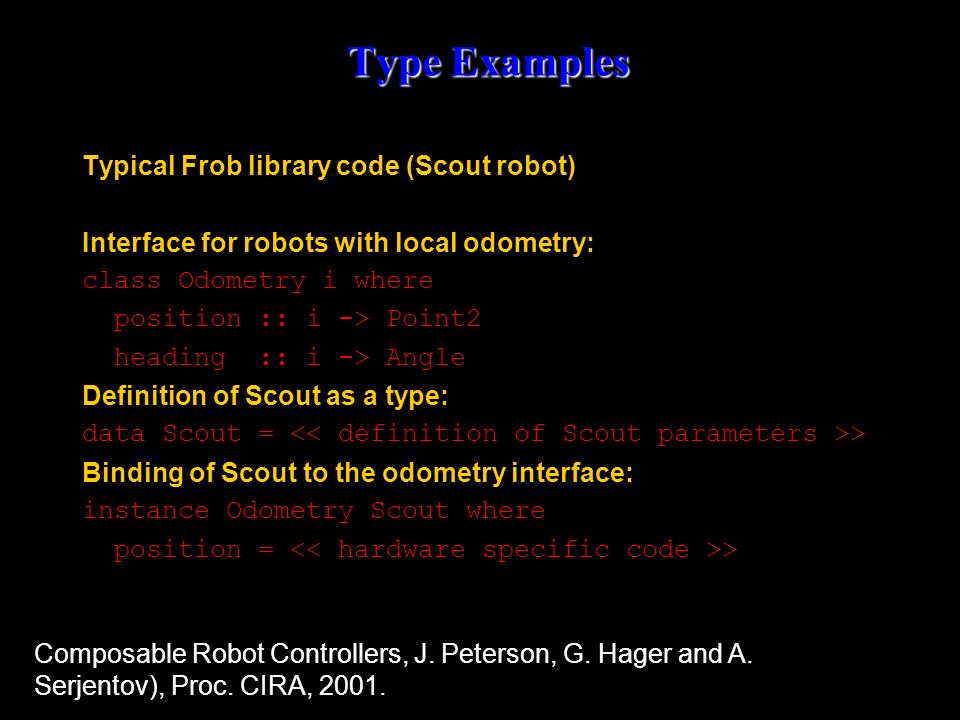 Type Examples

Typical Frob library code (Scout robot)

Interface for robots with local odometry:
class Odometry i where
  position :: i -> Point2
  heading  :: i -> Angle
Definition of Scout as a type:
data Scout = << definition of Scout parameters >>
Binding of Scout to the odometry interface:
instance Odometry Scout where
  position = << hardware specific code >>

Composable Robot Controllers, J. Peterson, G. Hager and A. Serjentov), Proc. CIRA, 2001.